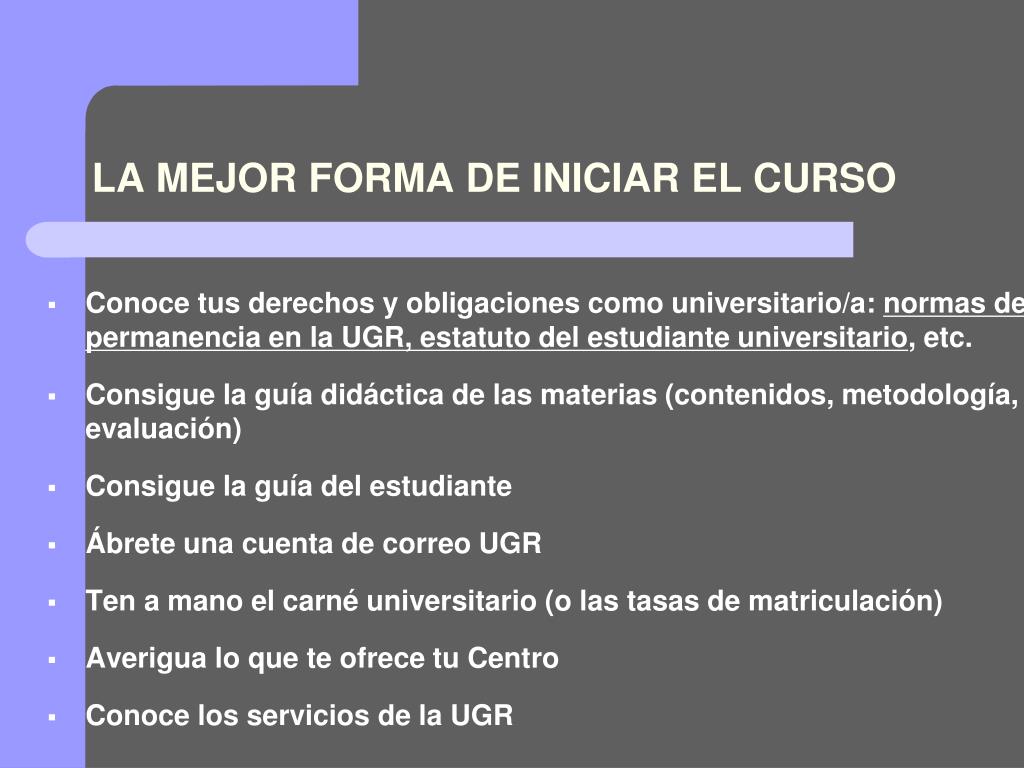 LA MEJOR FORMA DE INICIAR EL CURSO

- Conoce tus derechos y obligaciones como universitario/a: normas de permanencia en la UGR, estatuto del estudiante universitario, etc.
- Consigue la guía didáctica de las materias (contenidos, metodología, evaluación)
- Consigue la guía del estudiante
- Ábrete una cuenta de correo UGR
- Ten a mano el carné universitario (o las tasas de matriculación)
- Averigua lo que te ofrece tu Centro
- Conoce los servicios de la UGR